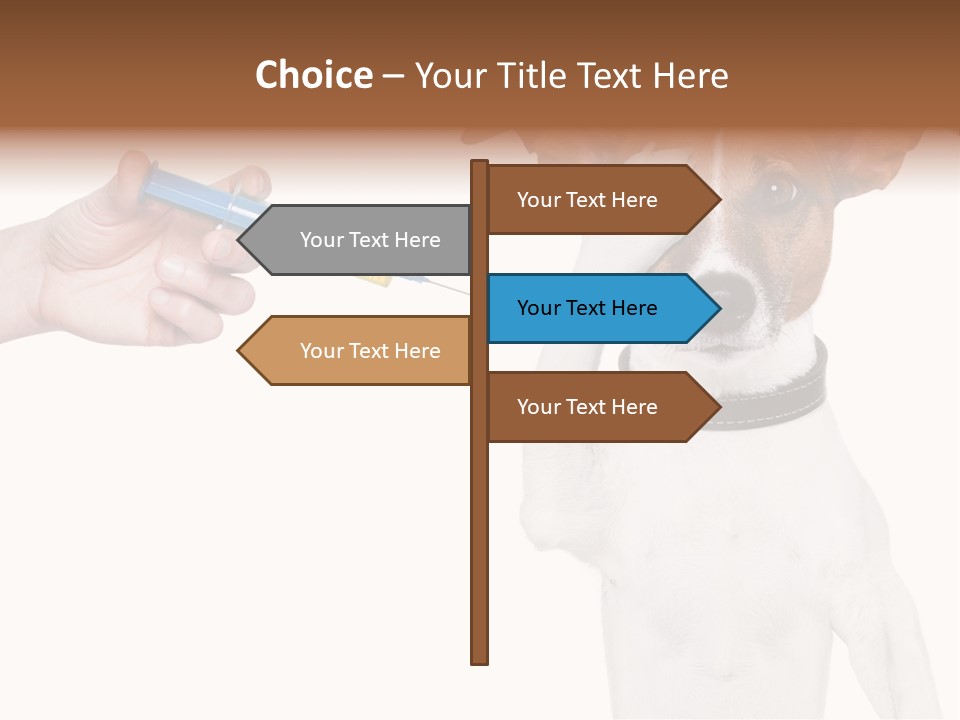 Choice – Your Title Text Here

Your Text Here

Your Text Here

Your Text Here

Your Text Here

Your Text Here